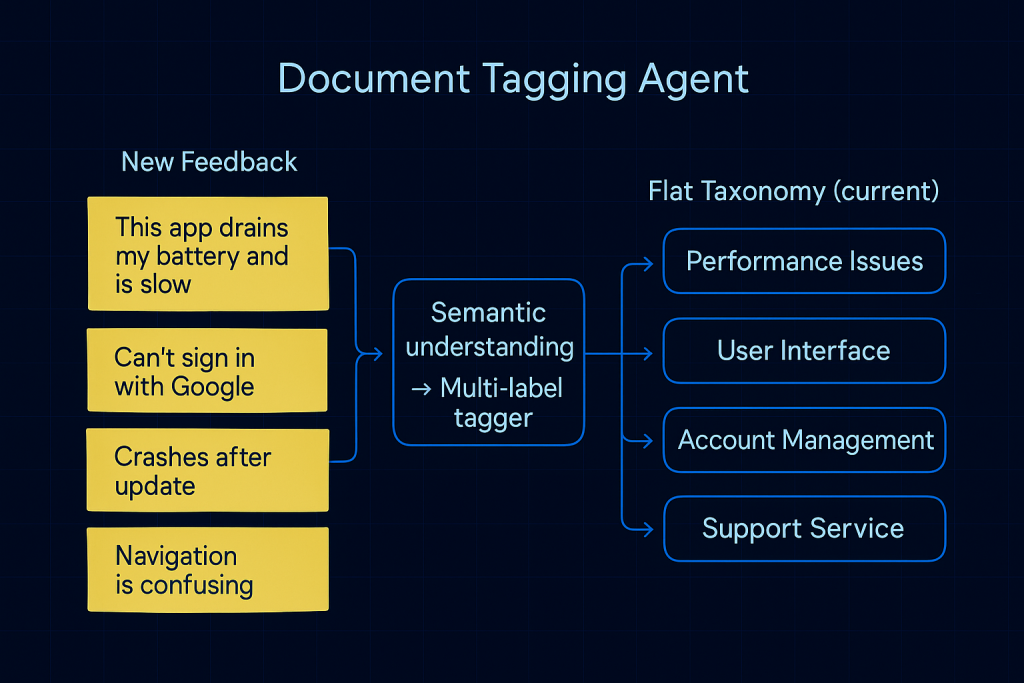 Document Tagging Agent

New Feedback

This app drains my battery and is slow

Can't sign in with Google

Crashes after update

Navigation is confusing

Semantic understanding → Multi-label tagger

Flat Taxonomy (current)

Performance Issues

User Interface

Account Management

Support Service